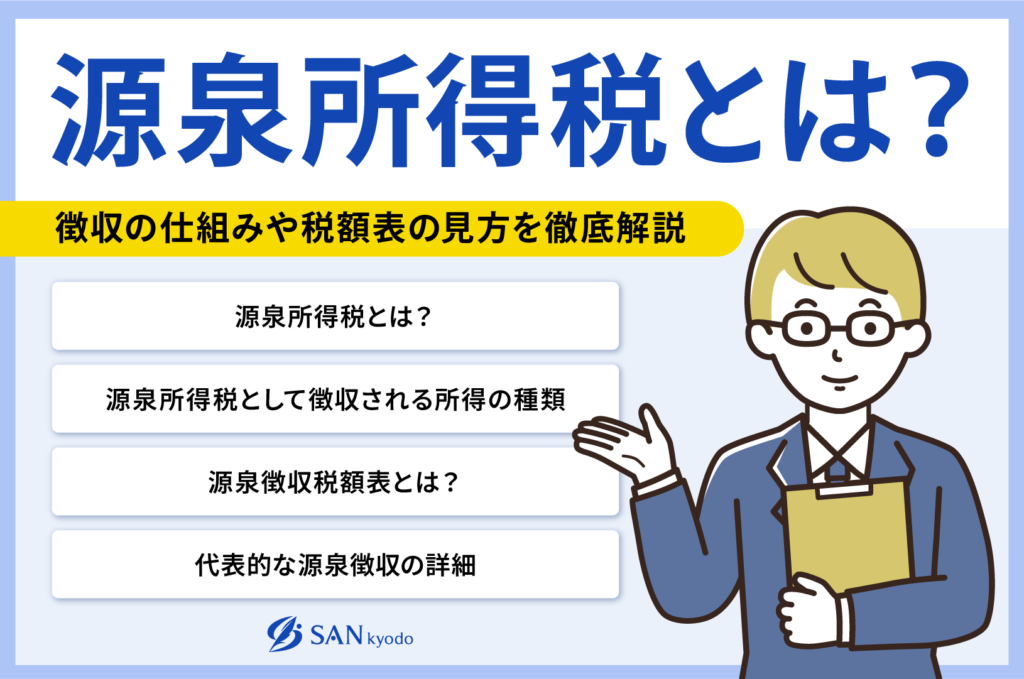 源泉所得税とは？

徴収の仕組みや税額表の見方を徹底解説

源泉所得税とは？

源泉所得税として徴収される所得の種類

源泉徴収税額表とは？

代表的な源泉徴収の詳細

SAN kyodo